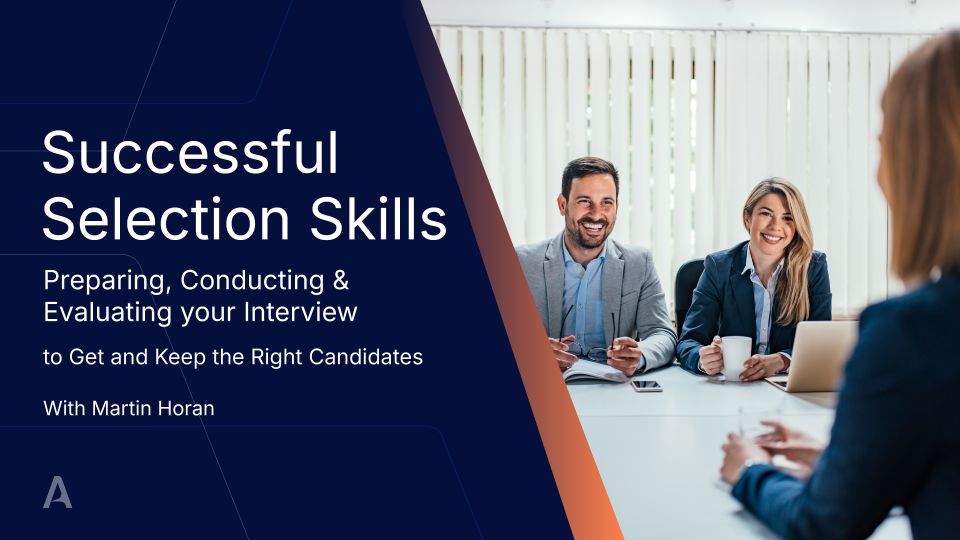 Successful Selection Skills

Preparing, Conducting & Evaluating your Interview

to Get and Keep the Right Candidates

With Martin Horan

A